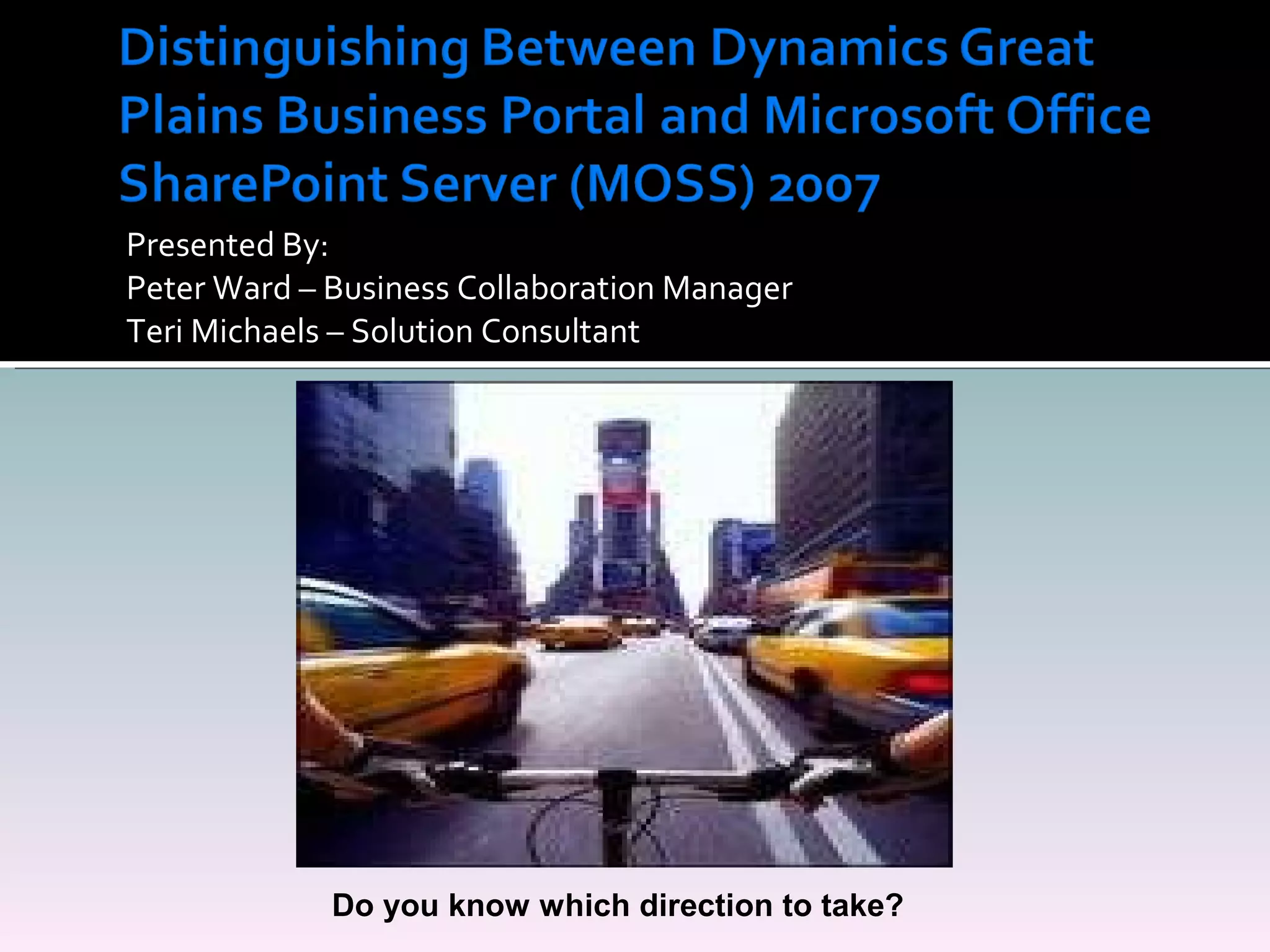 Distinguishing Between Dynamics Great Plains Business Portal and Microsoft Office SharePoint Server (MOSS) 2007

Presented By:
Peter Ward – Business Collaboration Manager
Teri Michaels – Solution Consultant

Do you know which direction to take?